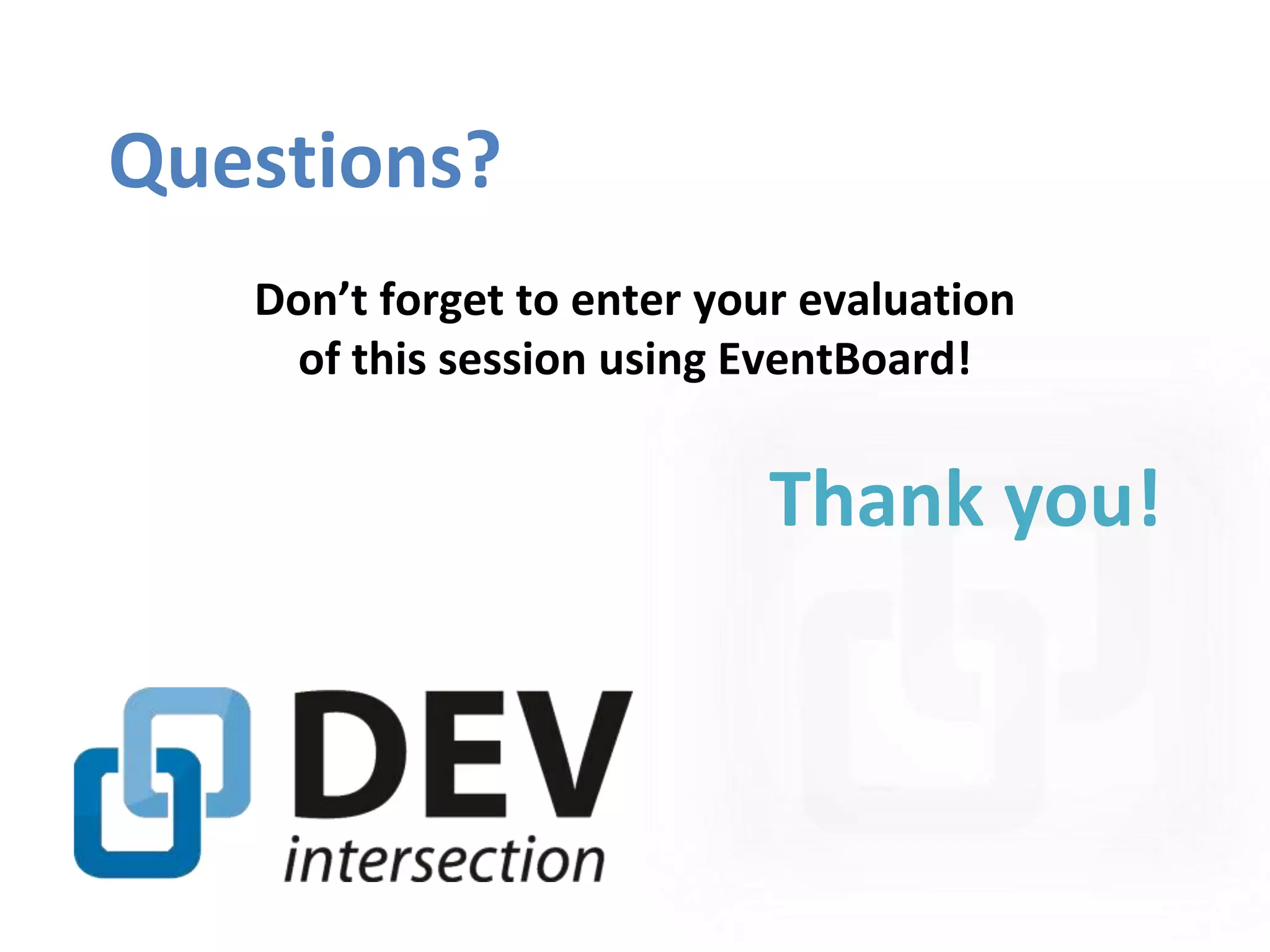 Questions?

Don’t forget to enter your evaluation of this session using EventBoard!

Thank you!

DEV
intersection